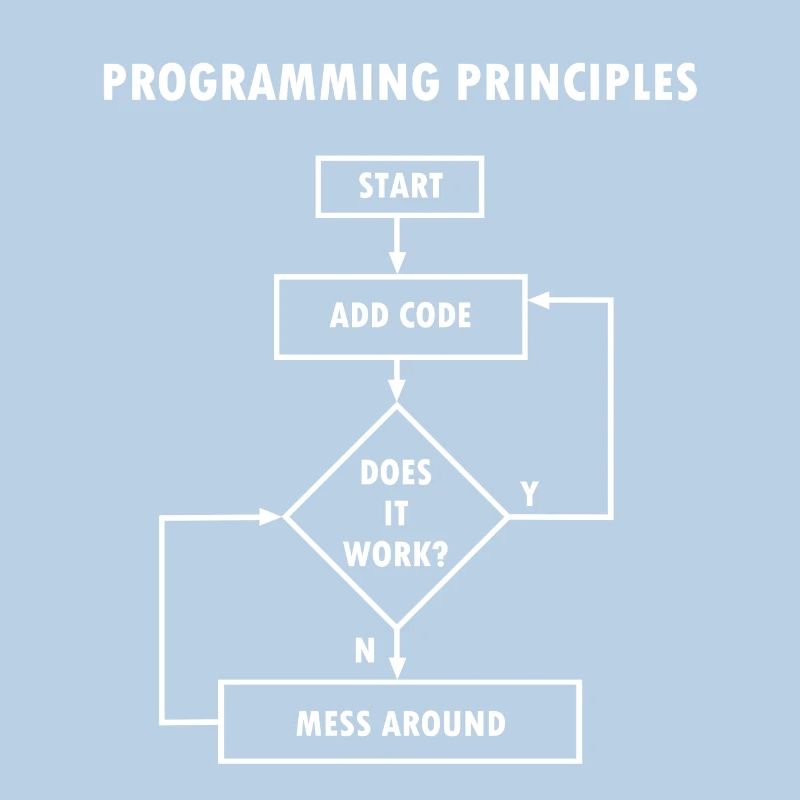 PROGRAMMING PRINCIPLES

START

ADD CODE

DOES IT WORK?

Y

N

MESS AROUND